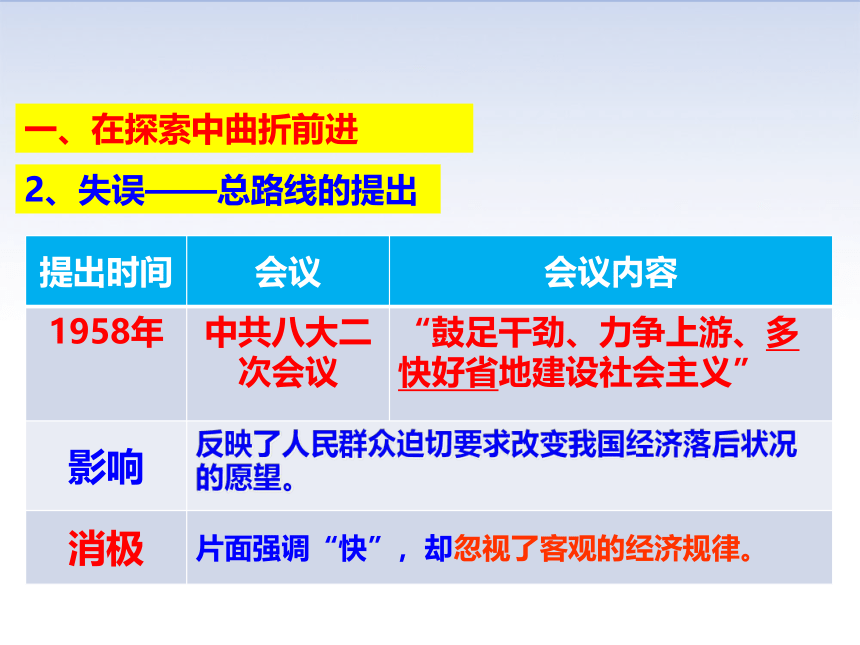 一、在探索中曲折前进

2、失误——总路线的提出

| 提出时间 | 会议 | 会议内容 |
|---|---|---|
| 1958年 | 中共八大二次会议 | “鼓足干劲、力争上游、多快好省地建设社会主义” |
| 影响 | 反映了人民群众迫切要求改变我国经济落后状况的愿望。 | |
| 消极 | 片面强调“快”，却忽视了客观的经济规律。 | |